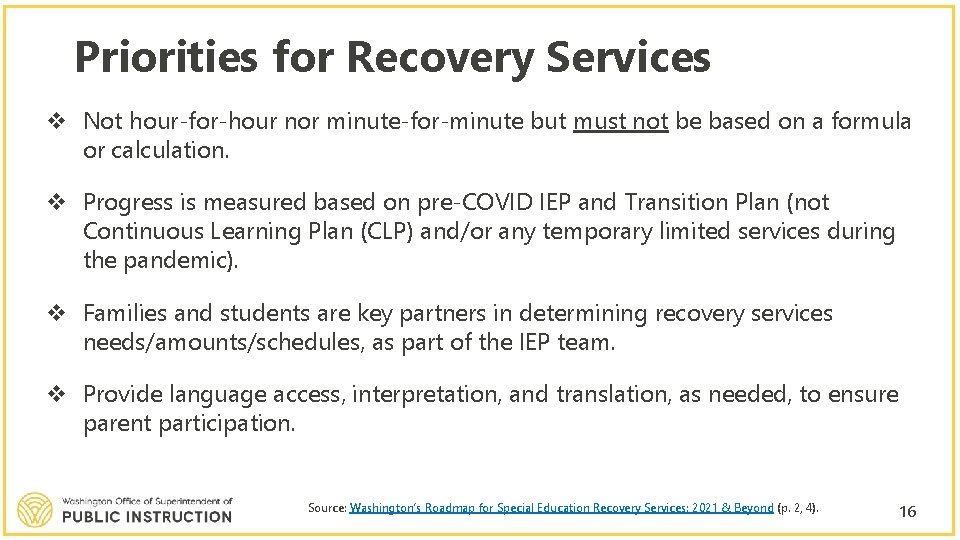 Priorities for Recovery Services

❖ Not hour-for-hour nor minute-for-minute but must not be based on a formula or calculation.

❖ Progress is measured based on pre-COVID IEP and Transition Plan (not Continuous Learning Plan (CLP) and/or any temporary limited services during the pandemic).

❖ Families and students are key partners in determining recovery services needs/amounts/schedules, as part of the IEP team.

❖ Provide language access, interpretation, and translation, as needed, to ensure parent participation.

Washington Office of Superintendent of
PUBLIC INSTRUCTION

Source: Washington's Roadmap for Special Education Recovery Services: 2021 & Beyond (p. 2, 4).

16